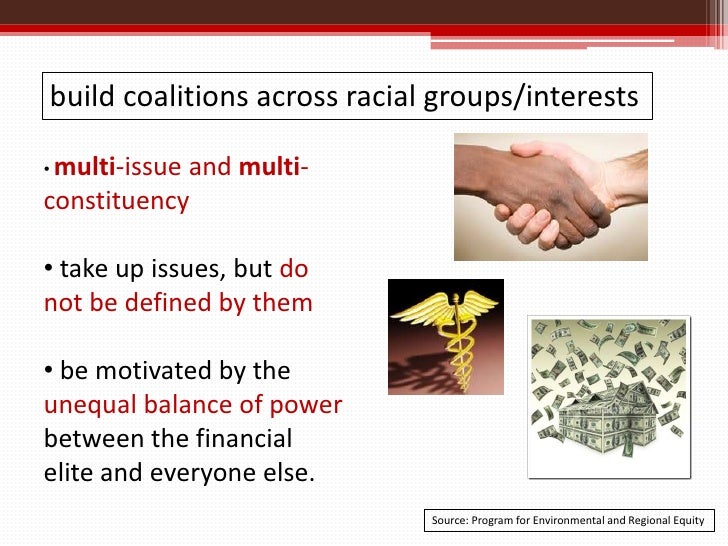 build coalitions across racial groups/interests

• multi-issue and multi-constituency

• take up issues, but do not be defined by them

• be motivated by the unequal balance of power between the financial elite and everyone else.

Source: Program for Environmental and Regional Equity